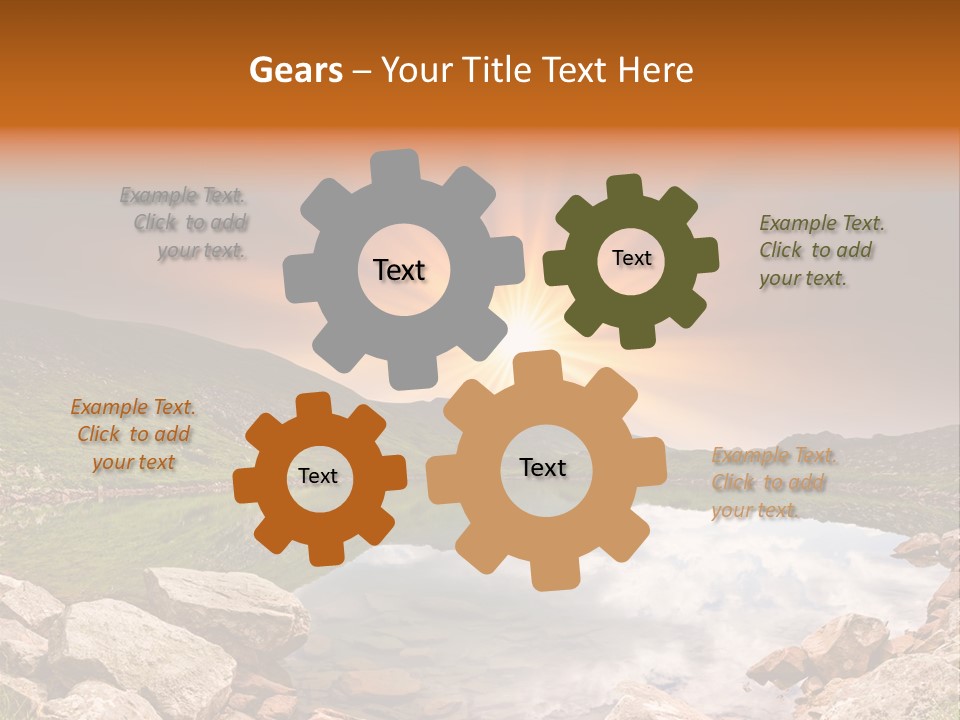 Gears – Your Title Text Here

Example Text. Click to add your text.

Text

Text

Example Text. Click to add your text.

Example Text. Click to add your text

Text

Text

Example Text. Click to add your text.